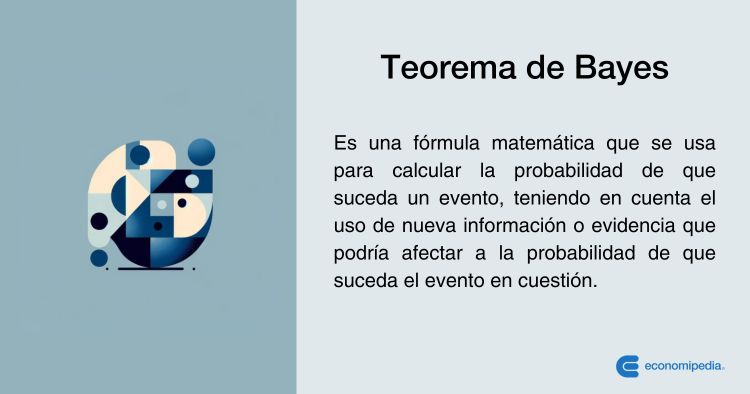 Teorema de Bayes

Es una fórmula matemática que se usa para calcular la probabilidad de que suceda un evento, teniendo en cuenta el uso de nueva información o evidencia que podría afectar a la probabilidad de que suceda el evento en cuestión.

economipedia